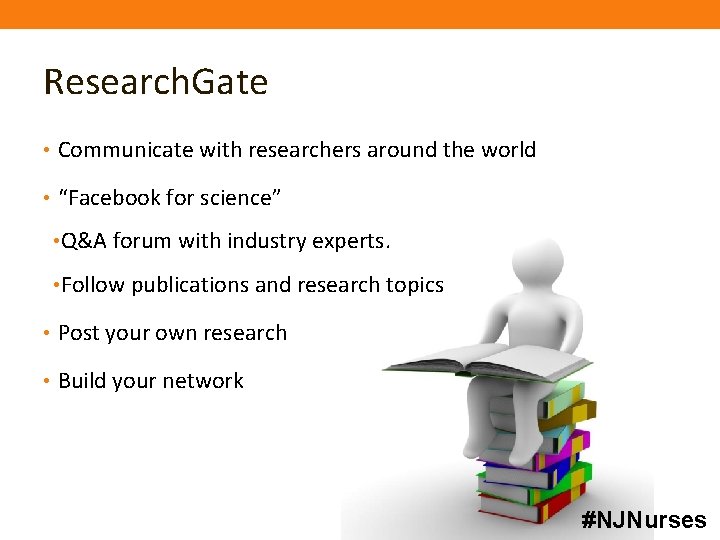 ResearchGate

• Communicate with researchers around the world

• “Facebook for science”

•Q&A forum with industry experts.

•Follow publications and research topics

• Post your own research

• Build your network

#NJNurses